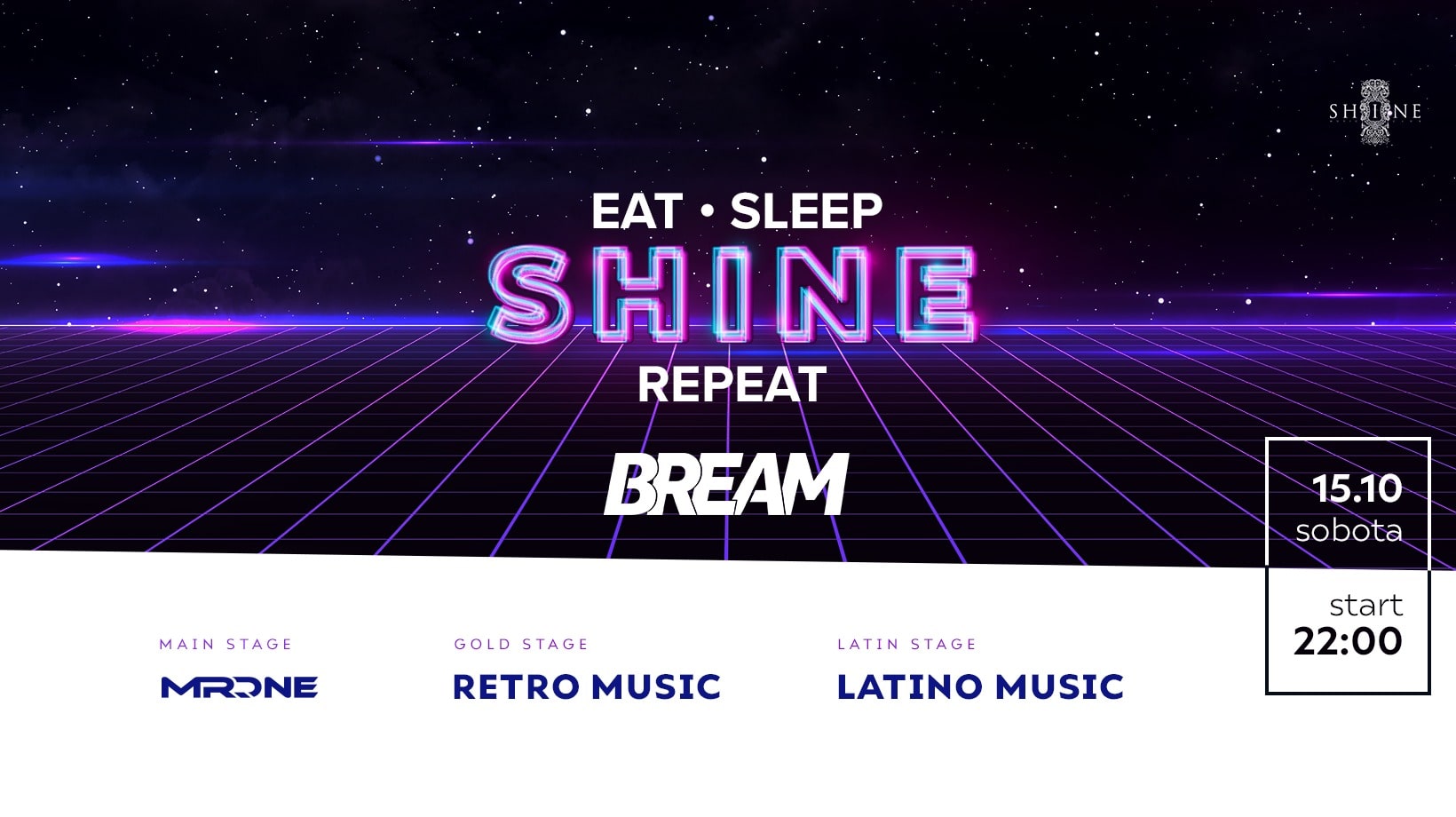 SHINE

EAT • SLEEP
SHINE
REPEAT

BREAM

15.10
sobota

start
22:00

MAIN STAGE
MRONE

GOLD STAGE
RETRO MUSIC

LATIN STAGE
LATINO MUSIC